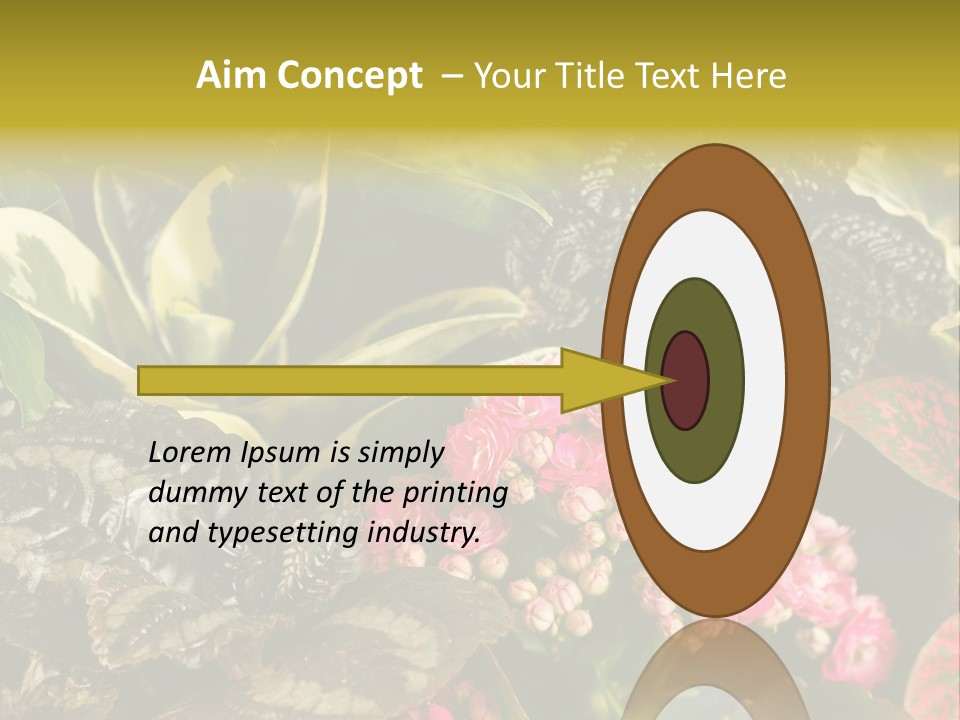 Aim Concept – Your Title Text Here

Lorem Ipsum is simply dummy text of the printing and typesetting industry.